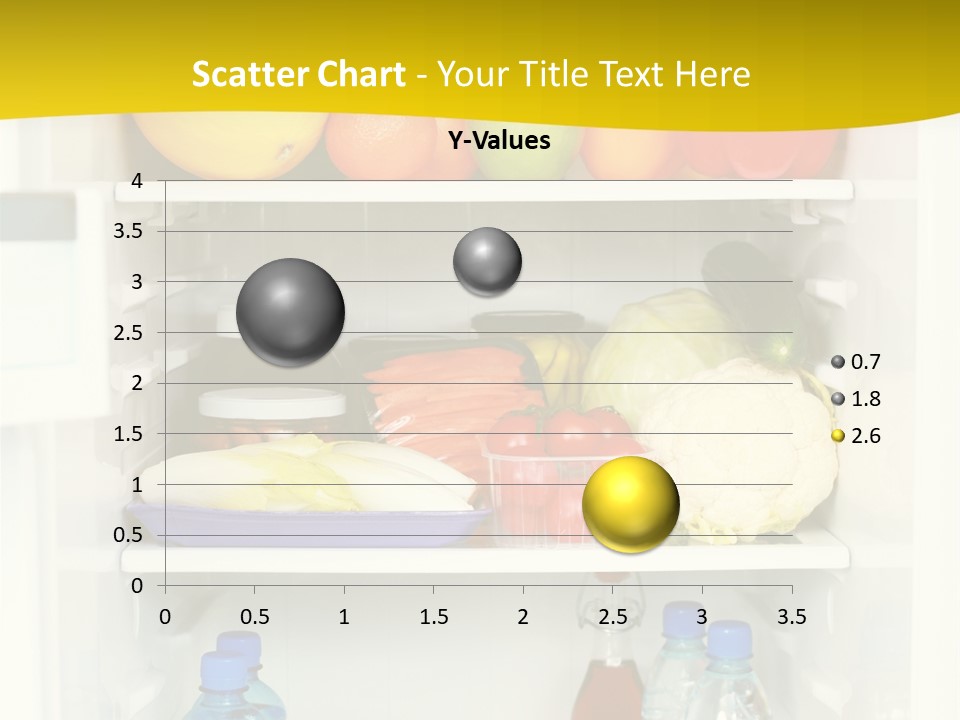 Scatter Chart - Your Title Text Here

Y-Values

4
3.5
3
2.5
2
1.5
1
0.5
0

0 0.5 1 1.5 2 2.5 3 3.5

0.7
1.8
2.6